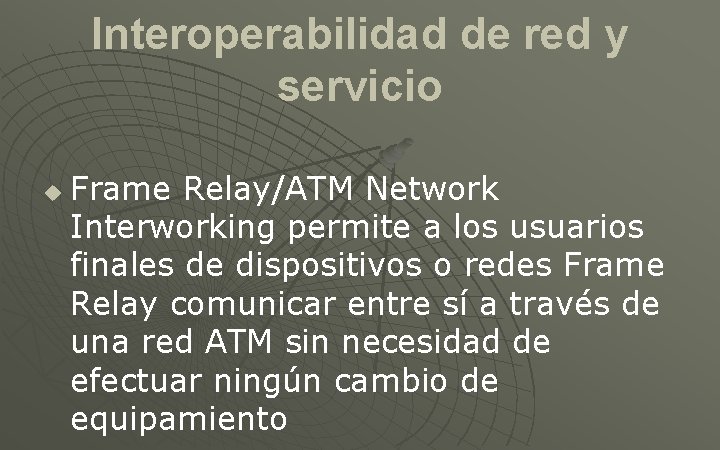 Interoperabilidad de red y servicio

Frame Relay/ATM Network Interworking permite a los usuarios finales de dispositivos o redes Frame Relay comunicar entre sí a través de una red ATM sin necesidad de efectuar ningún cambio de equipamiento